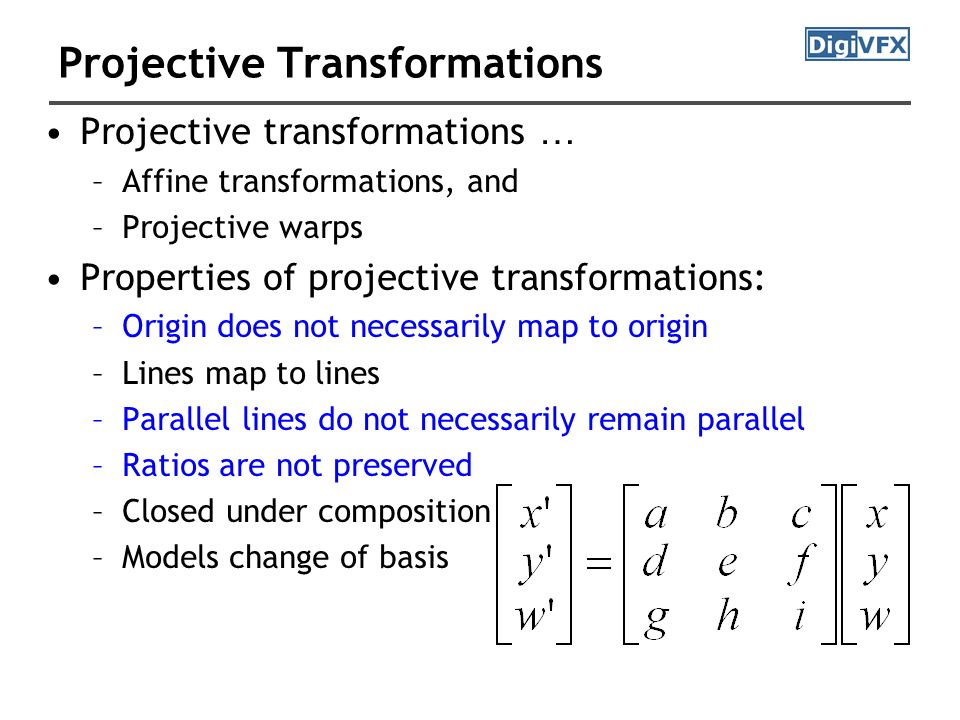 Projective Transformations

DigiVFX

• Projective transformations …
  – Affine transformations, and
  – Projective warps
• Properties of projective transformations:
  – Origin does not necessarily map to origin
  – Lines map to lines
  – Parallel lines do not necessarily remain parallel
  – Ratios are not preserved
  – Closed under composition
  – Models change of basis

$\begin{bmatrix} x' \\ y' \\ w' \end{bmatrix} = \begin{bmatrix} a & b & c \\ d & e & f \\ g & h & i \end{bmatrix} \begin{bmatrix} x \\ y \\ w \end{bmatrix}$